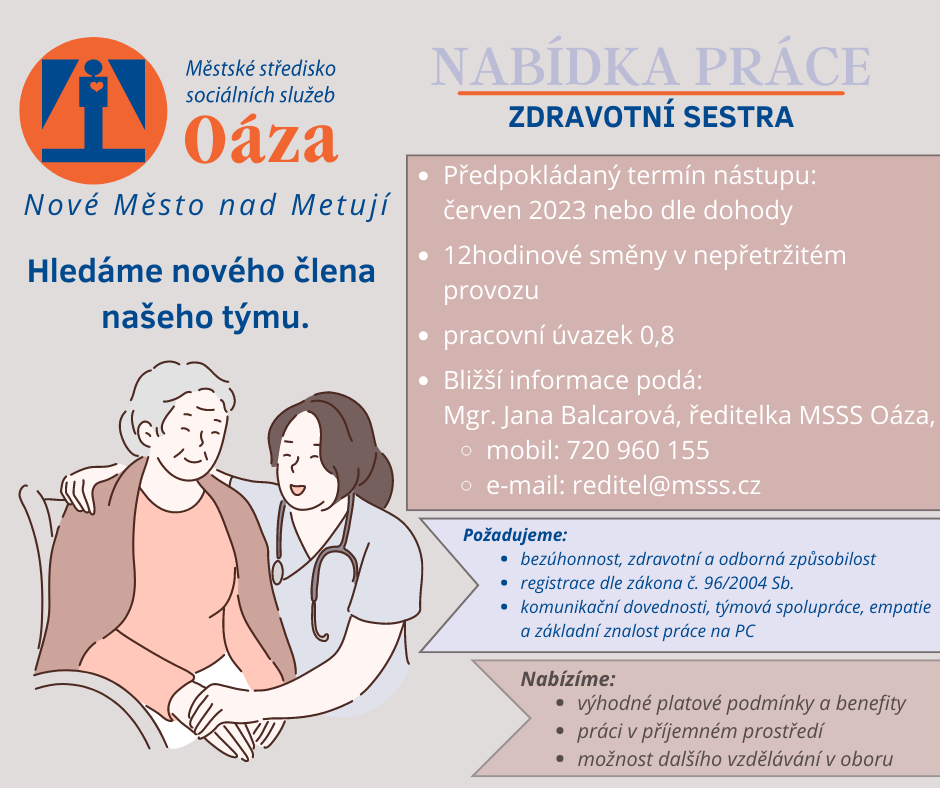 Městské středisko sociálních služeb
Oáza
Nové Město nad Metují

Hledáme nového člena našeho týmu.

NABÍDKA PRÁCE
ZDRAVOTNÍ SESTRA

- Předpokládaný termín nástupu: červen 2023 nebo dle dohody
- 12hodinové směny v nepřetržitém provozu
- pracovní úvazek 0,8
- Bližší informace podá: Mgr. Jana Balcarová, ředitelka MSSS Oáza,
  - mobil: 720 960 155
  - e-mail: reditel@msss.cz

Požadujeme:
- bezúhonnost, zdravotní a odborná způsobilost
- registrace dle zákona č. 96/2004 Sb.
- komunikační dovednosti, týmová spolupráce, empatie a základní znalost práce na PC

Nabízíme:
- výhodné platové podmínky a benefity
- práci v příjemném prostředí
- možnost dalšího vzdělávání v oboru